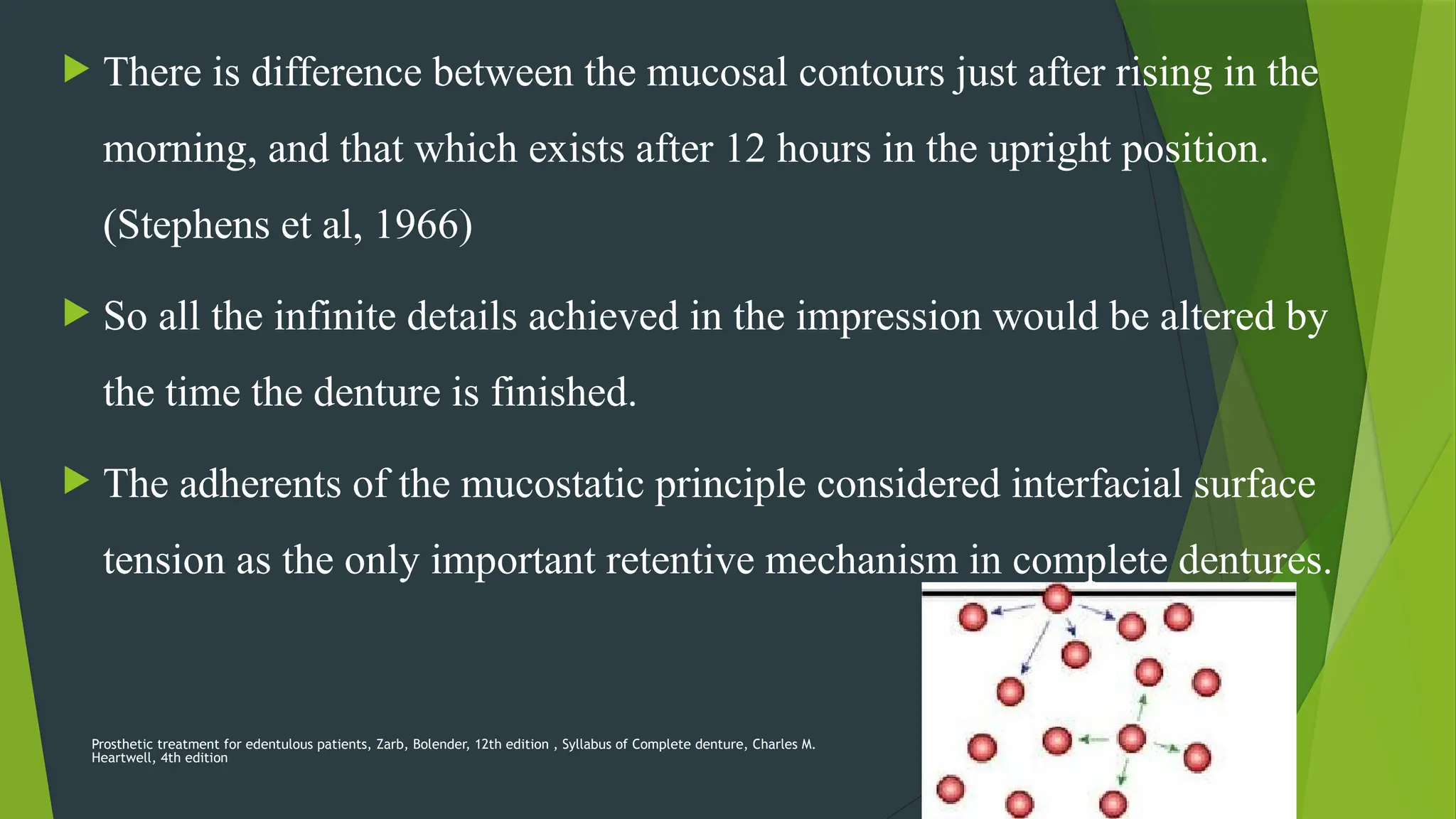 There is difference between the mucosal contours just after rising in the morning, and that which exists after 12 hours in the upright position. (Stephens et al, 1966)

So all the infinite details achieved in the impression would be altered by the time the denture is finished.

The adherents of the mucostatic principle considered interfacial surface tension as the only important retentive mechanism in complete dentures.

Prosthetic treatment for edentulous patients, Zarb, Bolender, 12th edition , Syllabus of Complete denture, Charles M. Heartwell, 4th edition